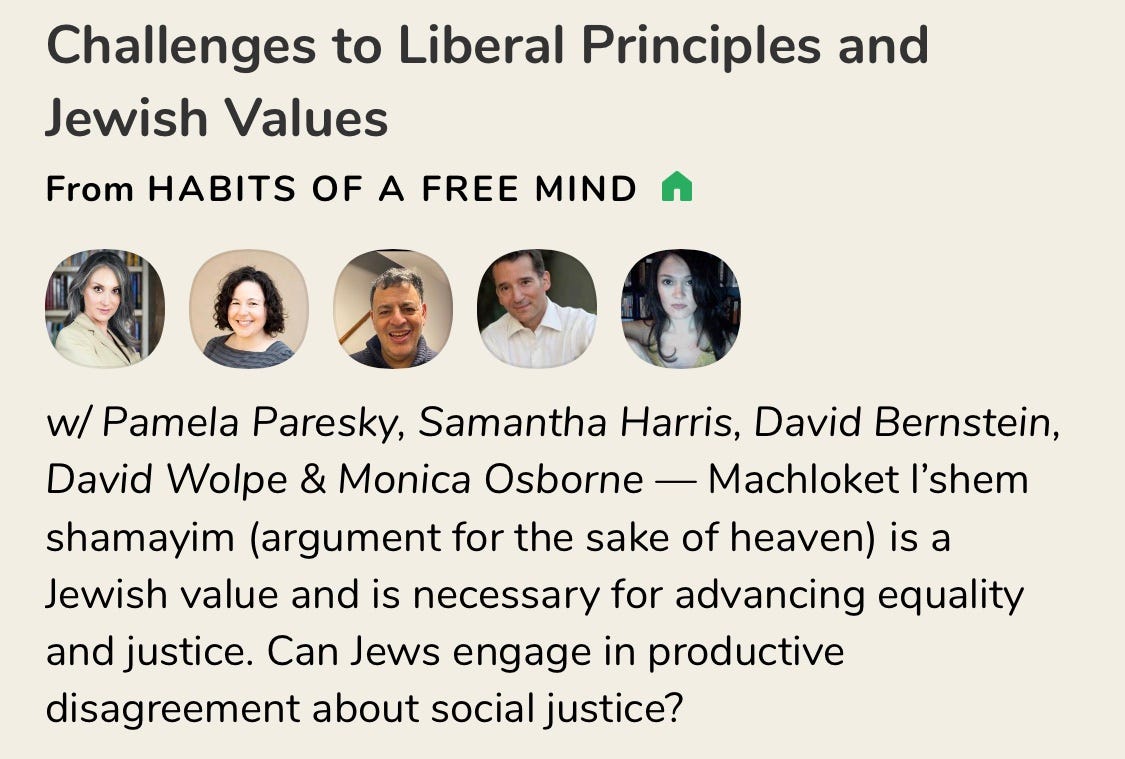 Challenges to Liberal Principles and Jewish Values

From HABITS OF A FREE MIND

w/ Pamela Paresky, Samantha Harris, David Bernstein, David Wolpe & Monica Osborne — Machloket l'shem shamayim (argument for the sake of heaven) is a Jewish value and is necessary for advancing equality and justice. Can Jews engage in productive disagreement about social justice?